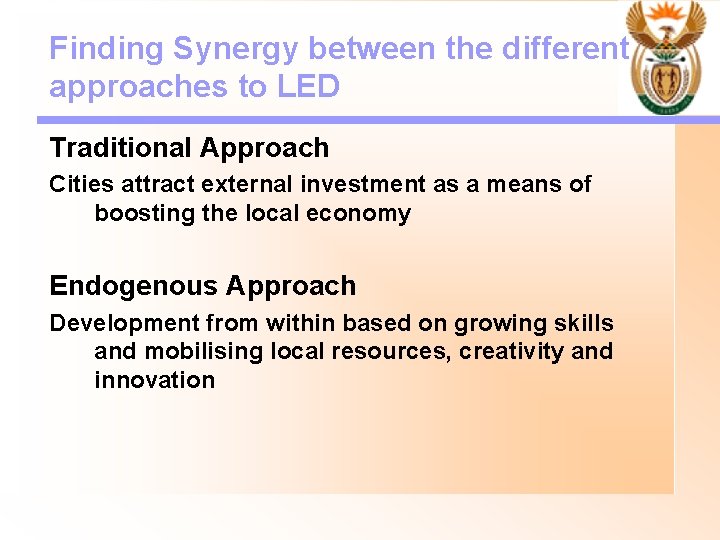 Finding Synergy between the different approaches to LED

Traditional Approach

Cities attract external investment as a means of boosting the local economy

Endogenous Approach

Development from within based on growing skills and mobilising local resources, creativity and innovation